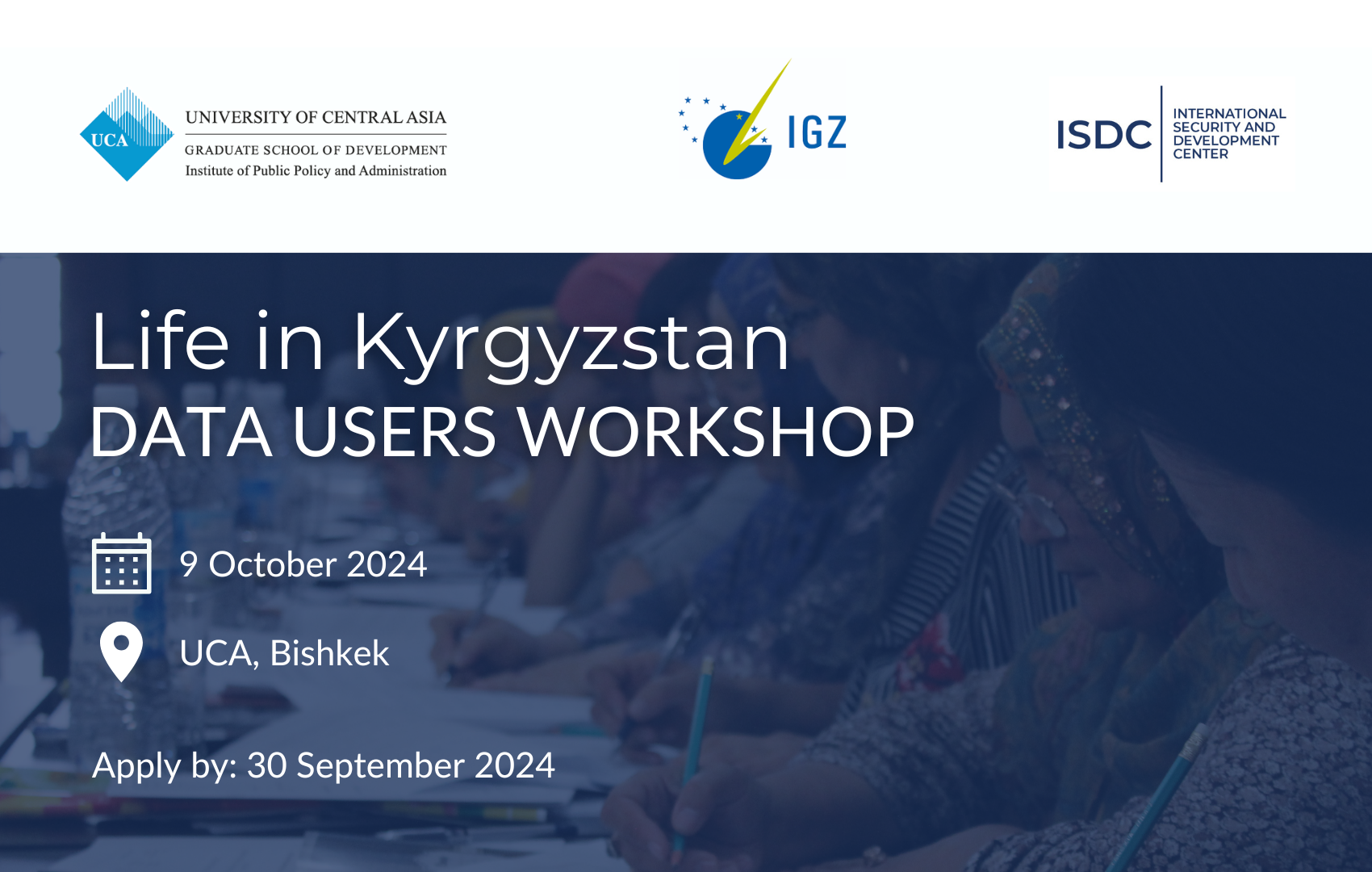 UCA
UNIVERSITY OF CENTRAL ASIA
GRADUATE SCHOOL OF DEVELOPMENT
Institute of Public Policy and Administration

IGZ

ISDC
INTERNATIONAL SECURITY AND DEVELOPMENT CENTER

Life in Kyrgyzstan
DATA USERS WORKSHOP

9 October 2024

UCA, Bishkek

Apply by: 30 September 2024